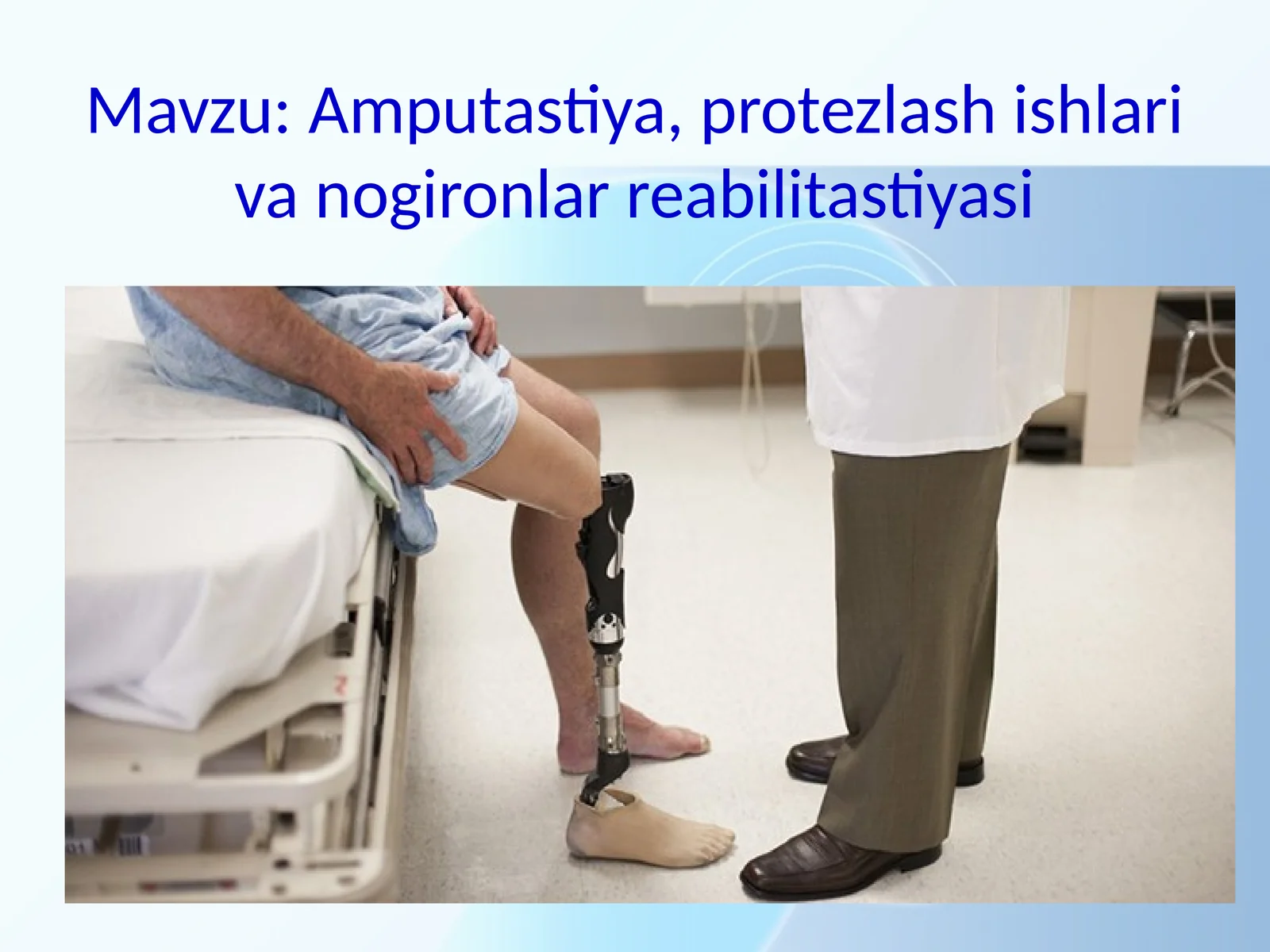 Mavzu: Amputastiya, protezlash ishlari va nogironlar reabilitastiyasi